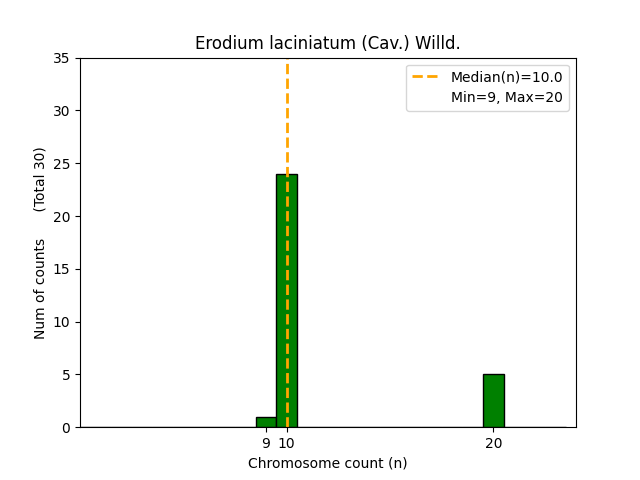 Erodium laciniatum (Cav.) Willd.

Median(n)=10.0
Min=9, Max=20

Num of counts (Total 30)

35
30
25
20
15
10
5
0

9 10 20

Chromosome count (n)